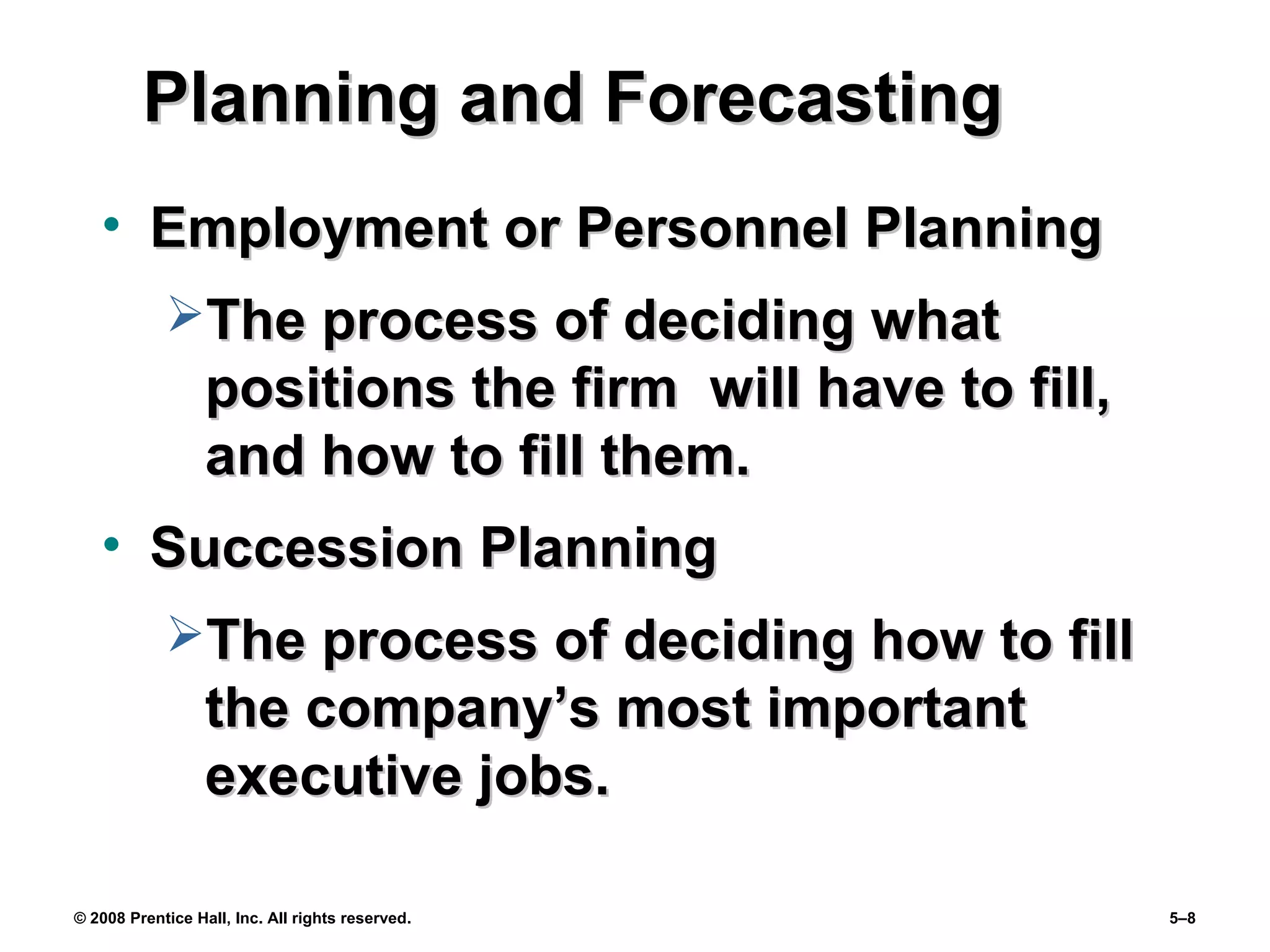 Planning and Forecasting

• Employment or Personnel Planning

➢The process of deciding what positions the firm will have to fill, and how to fill them.

• Succession Planning

➢The process of deciding how to fill the company's most important executive jobs.

© 2008 Prentice Hall, Inc. All rights reserved.

5–8